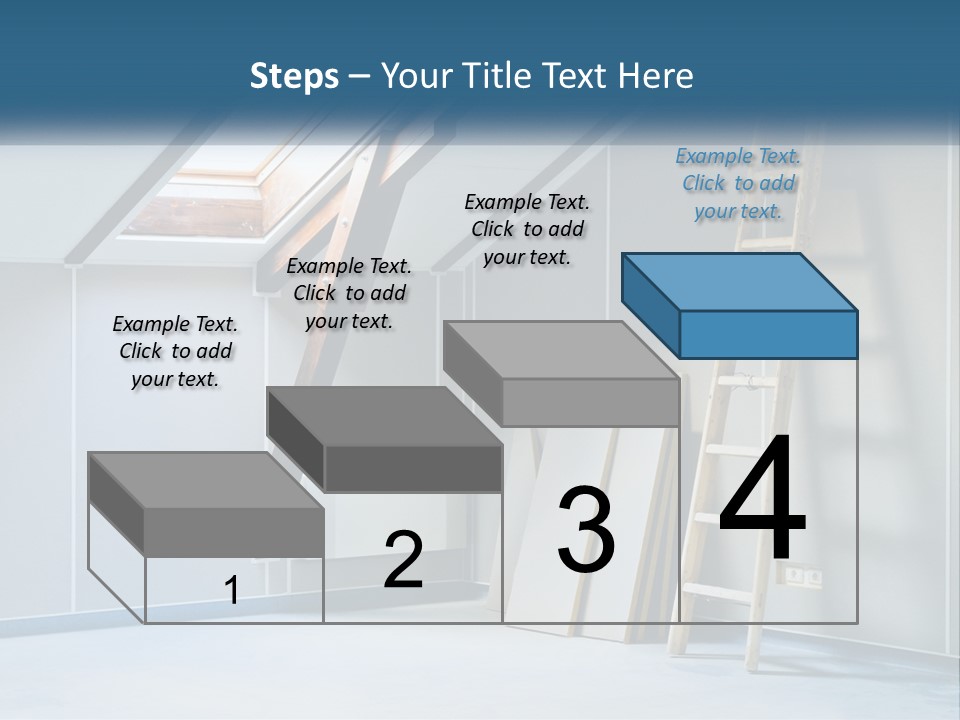 Steps – Your Title Text Here

Example Text. Click to add your text.

Example Text. Click to add your text.

Example Text. Click to add your text.

Example Text. Click to add your text.

1

2

3

4